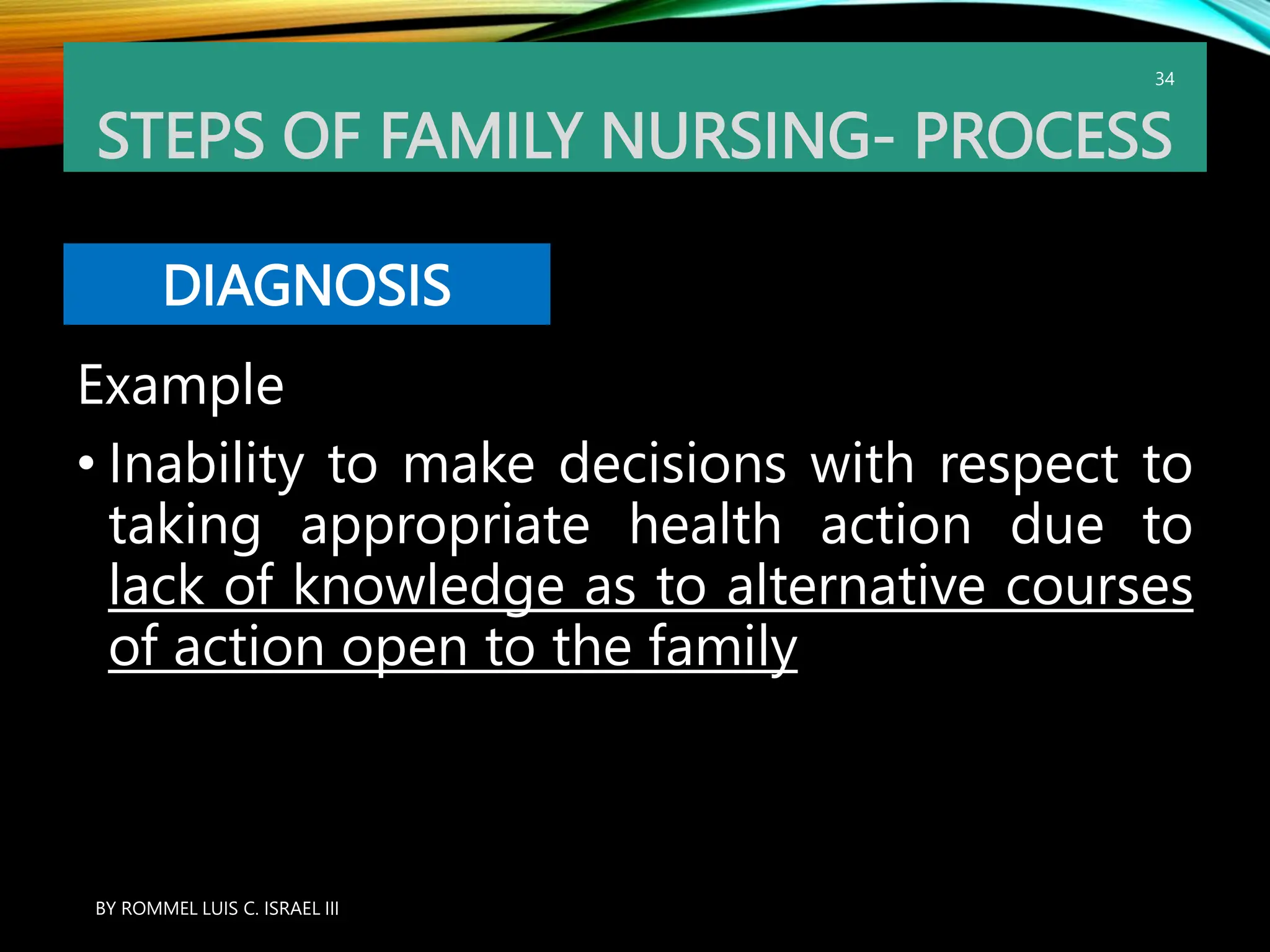 34

STEPS OF FAMILY NURSING- PROCESS

DIAGNOSIS

Example

• Inability to make decisions with respect to taking appropriate health action due to lack of knowledge as to alternative courses of action open to the family

BY ROMMEL LUIS C. ISRAEL III